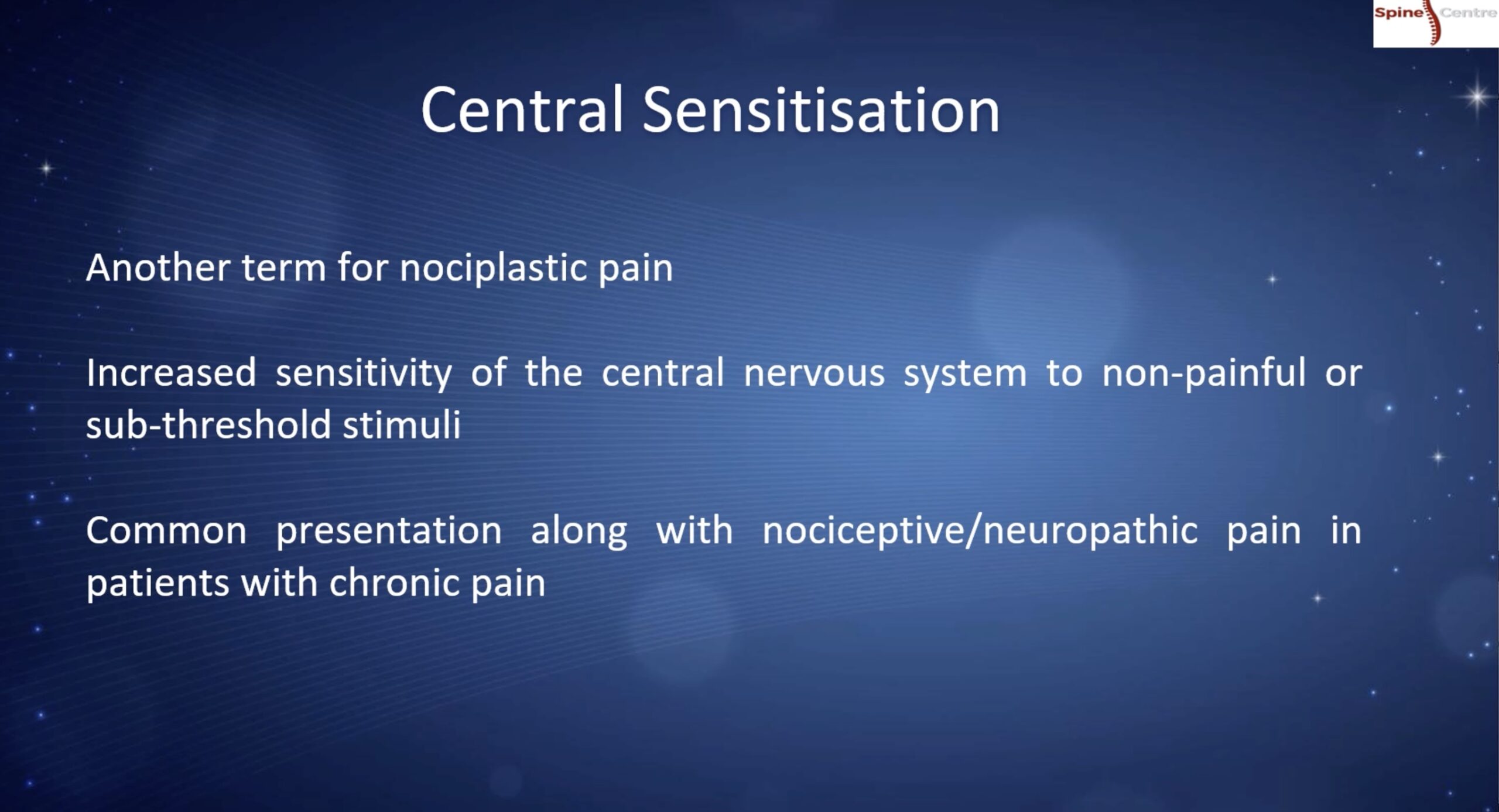 Spine Centre

Central Sensitisation

Another term for nociplastic pain

Increased sensitivity of the central nervous system to non-painful or sub-threshold stimuli

Common presentation along with nociceptive/neuropathic pain in patients with chronic pain